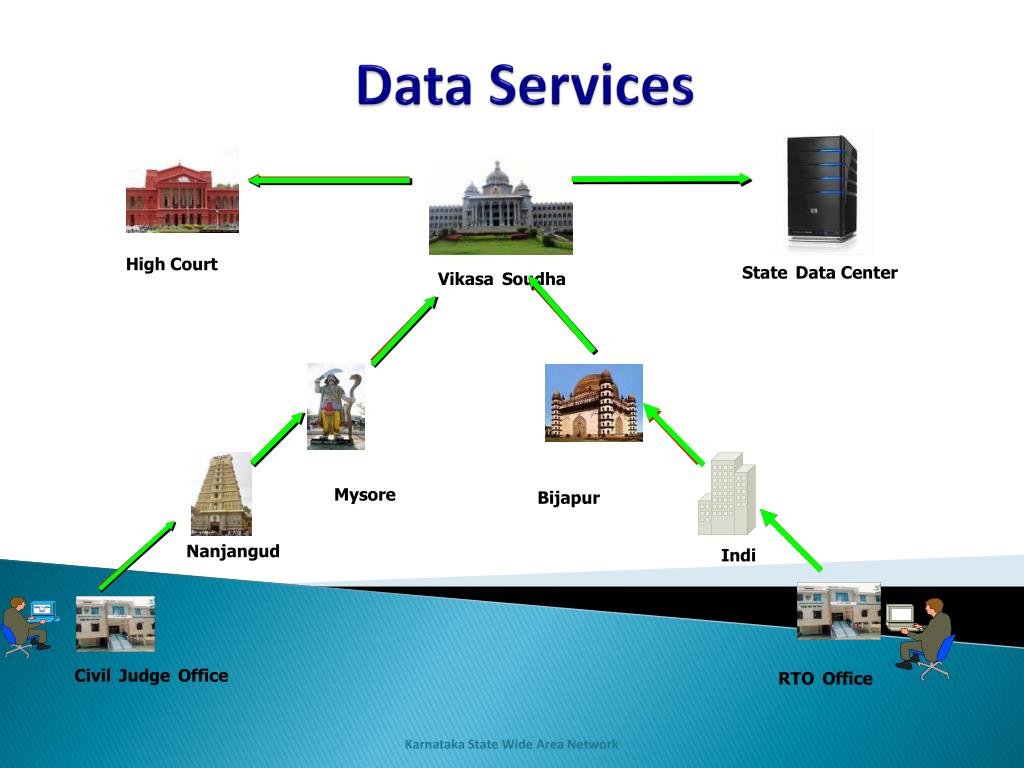 Data Services

High Court

Vikasa Soudha

State Data Center

Mysore

Bijapur

Nanjangud

Indi

Civil Judge Office

RTO Office

Karnataka State Wide Area Network